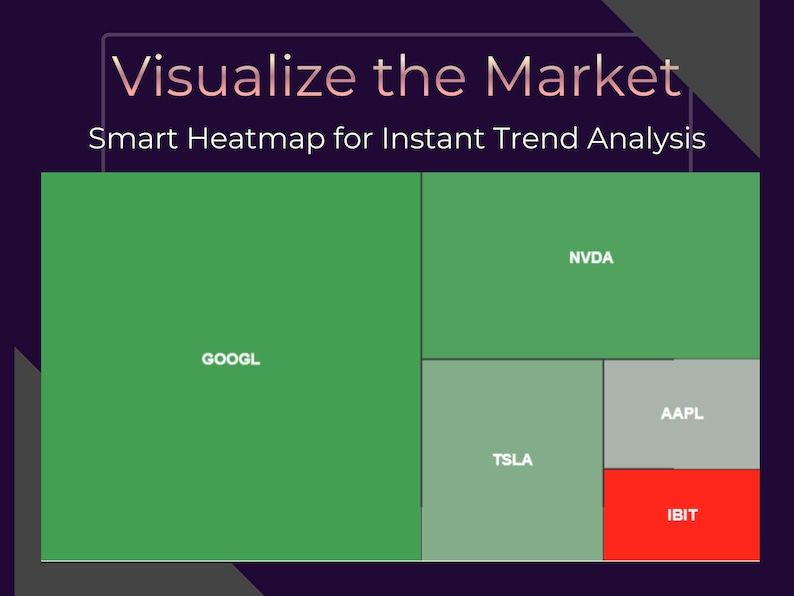 Visualize the Market
Smart Heatmap for Instant Trend Analysis

GOOGL

NVDA

TSLA

AAPL

IBIT